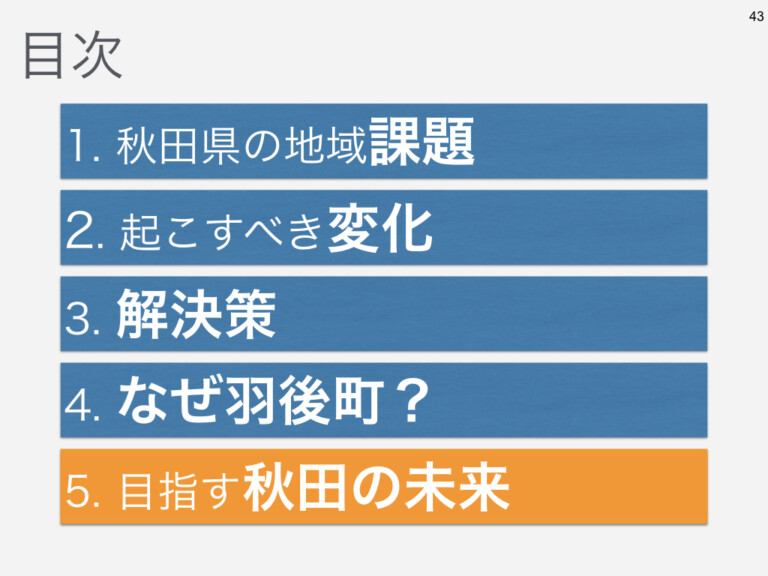 43

目次

1. 秋田県の地域課題

2. 起こすべき変化

3. 解決策

4. なぜ羽後町？

5. 目指す秋田の未来